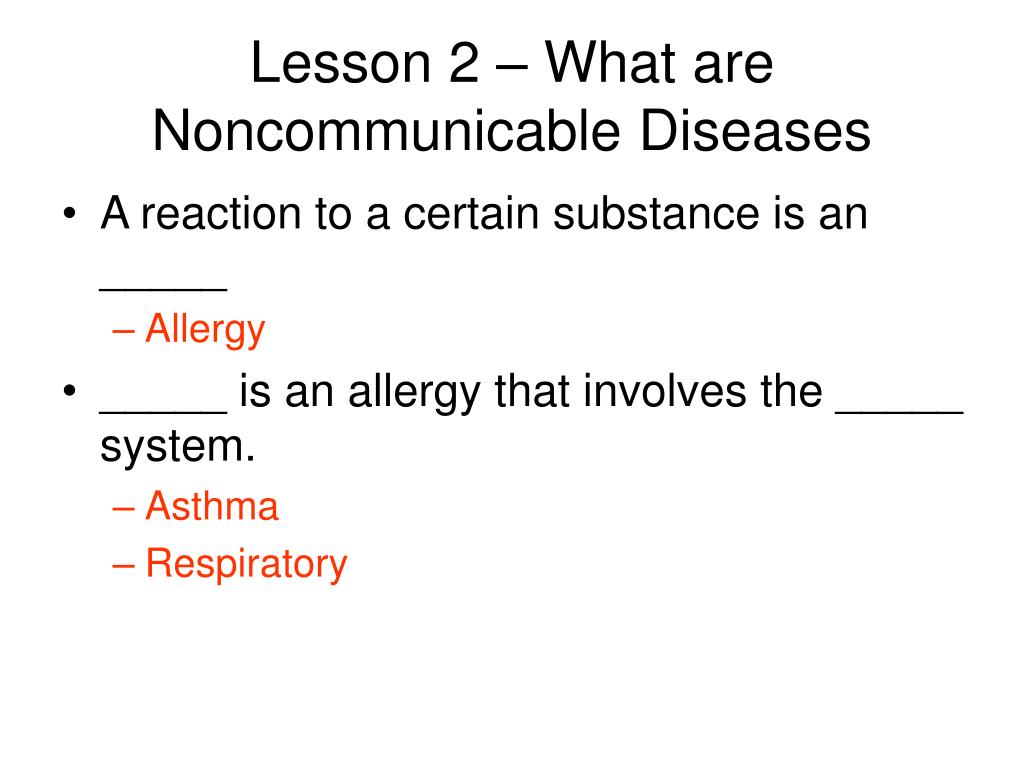 Lesson 2 – What are Noncommunicable Diseases

• A reaction to a certain substance is an _____
  – Allergy
• _____ is an allergy that involves the _____ system.
  – Asthma
  – Respiratory